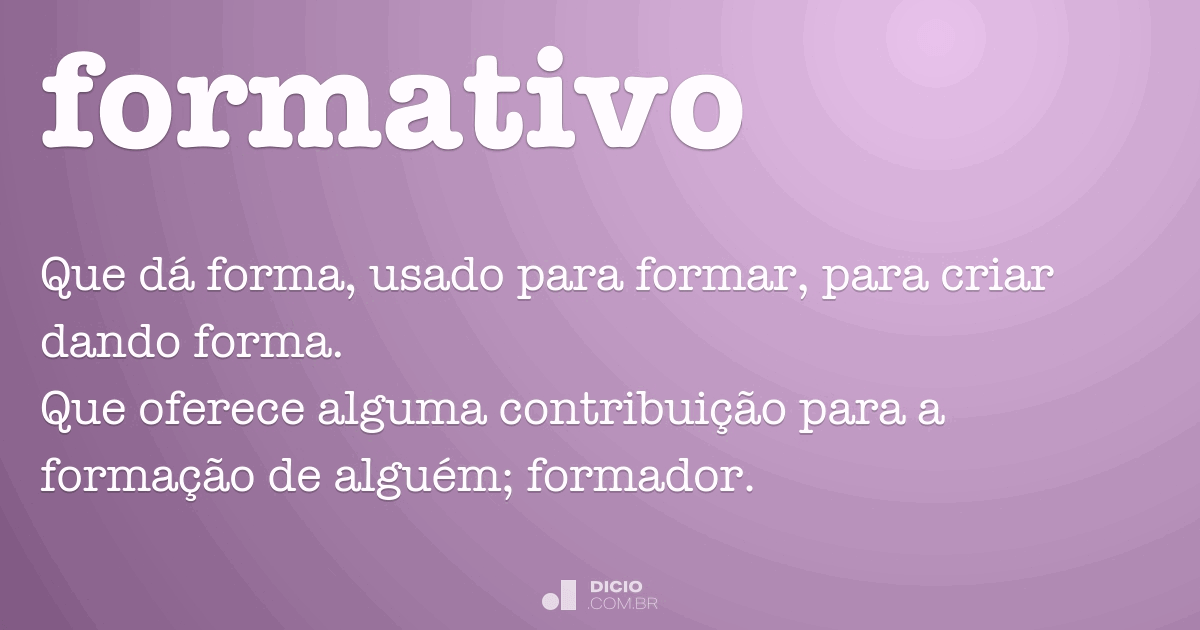 formativo

Que dá forma, usado para formar, para criar dando forma.
Que oferece alguma contribuição para a formação de alguém; formador.

DICIO .COM.BR